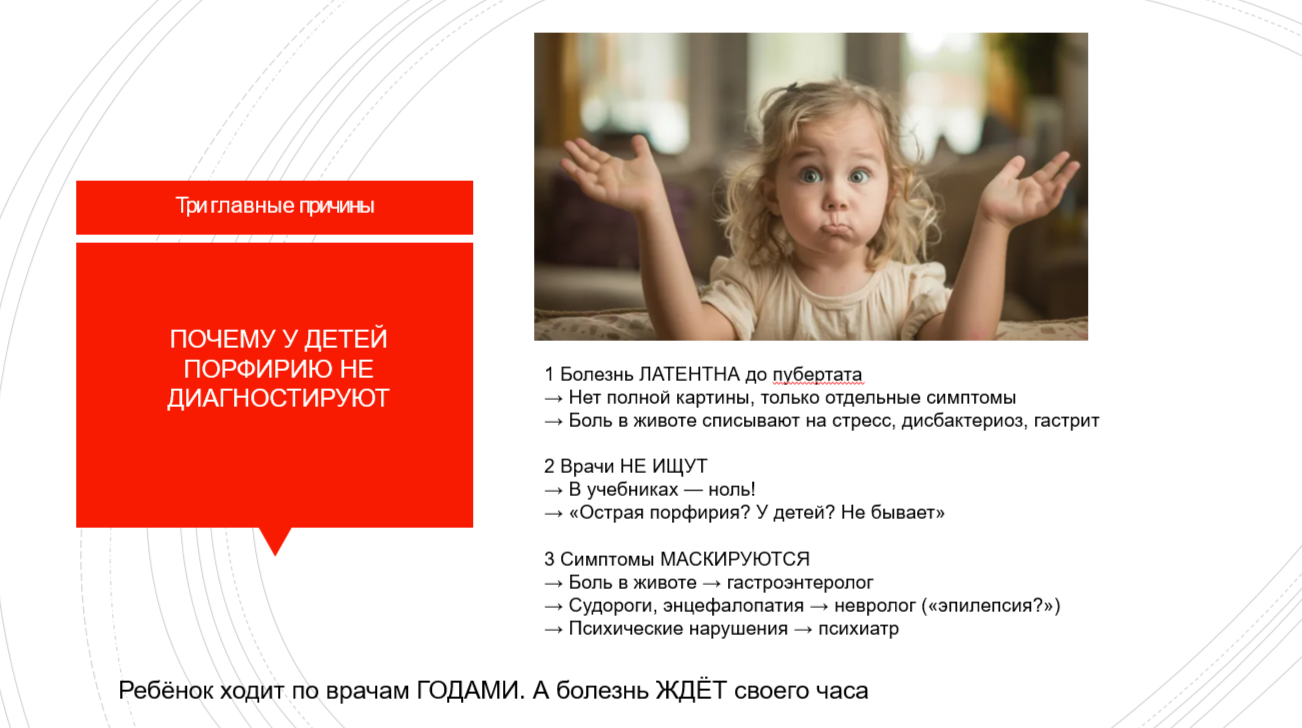 Три главные причины

ПОЧЕМУ У ДЕТЕЙ ПОРФИРИЮ НЕ ДИАГНОСТИРУЮТ

1 Болезнь ЛАТЕНТНА до пубертата
→ Нет полной картины, только отдельные симптомы
→ Боль в животе списывают на стресс, дисбактериоз, гастрит

2 Врачи НЕ ИЩУТ
→ В учебниках — ноль!
→ «Острая порфирия? У детей? Не бывает»

3 Симптомы МАСКИРУЮТСЯ
→ Боль в животе → гастроэнтеролог
→ Судороги, энцефалопатия → невролог («эпилепсия?»)
→ Психические нарушения → психиатр

Ребёнок ходит по врачам ГОДАМИ. А болезнь ЖДЁТ своего часа